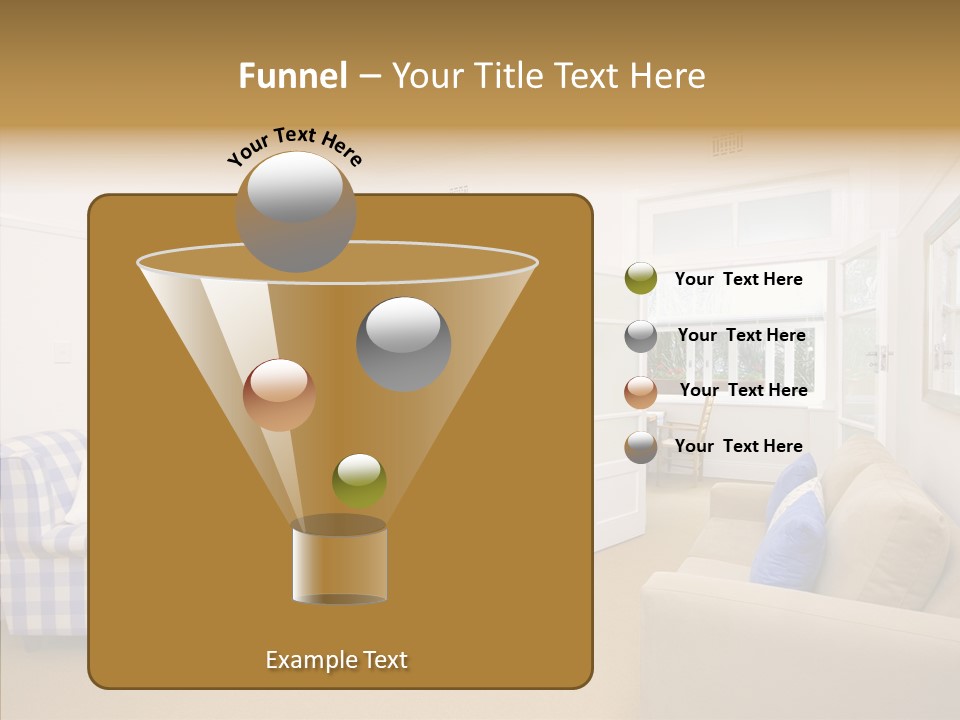 Funnel – Your Title Text Here

Your Text Here

Your Text Here

Your Text Here

Your Text Here

Your Text Here

Example Text